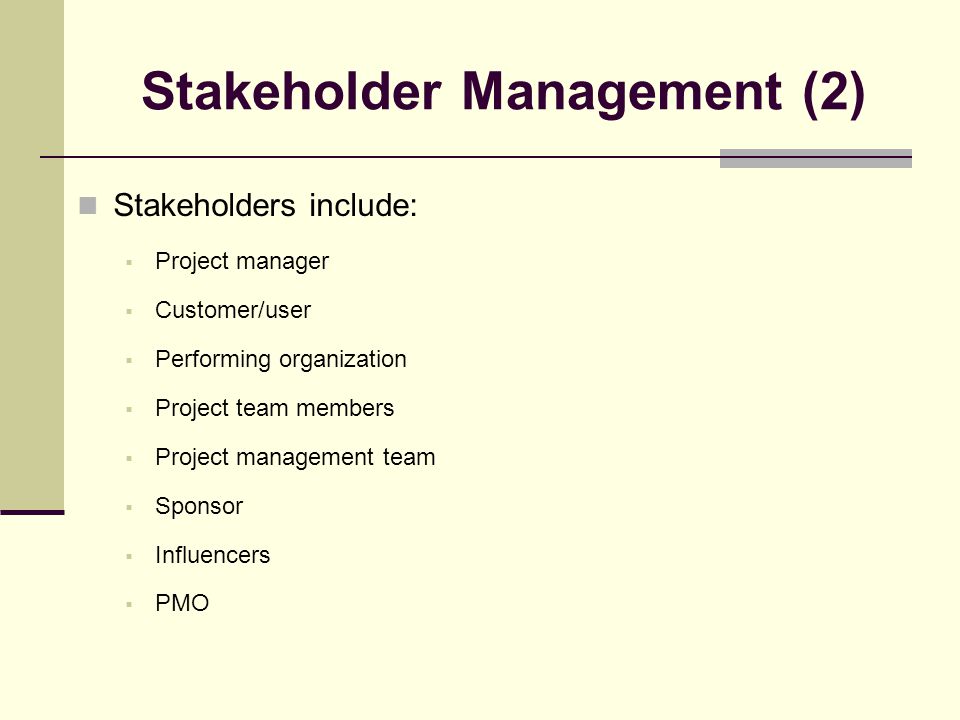 Stakeholder Management (2)

Stakeholders include:

Project manager

Customer/user

Performing organization

Project team members

Project management team

Sponsor

Influencers

PMO